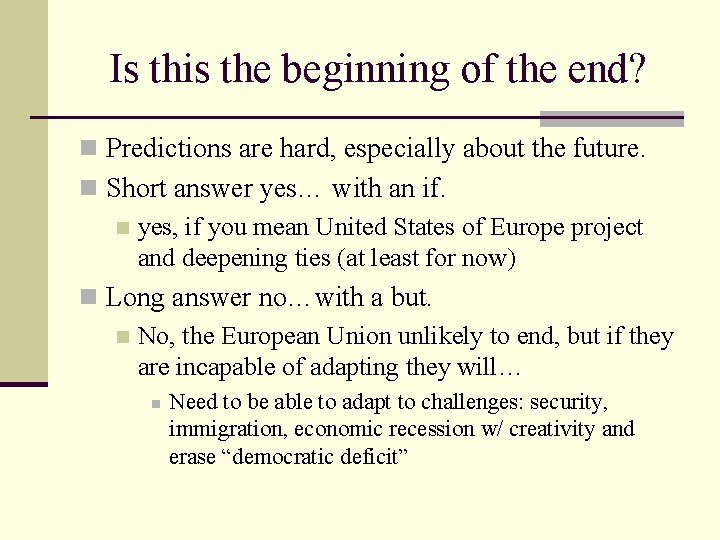 Is this the beginning of the end?

Predictions are hard, especially about the future.

Short answer yes… with an if.

yes, if you mean United States of Europe project and deepening ties (at least for now)

Long answer no…with a but.

No, the European Union unlikely to end, but if they are incapable of adapting they will…

Need to be able to adapt to challenges: security, immigration, economic recession w/ creativity and erase “democratic deficit”